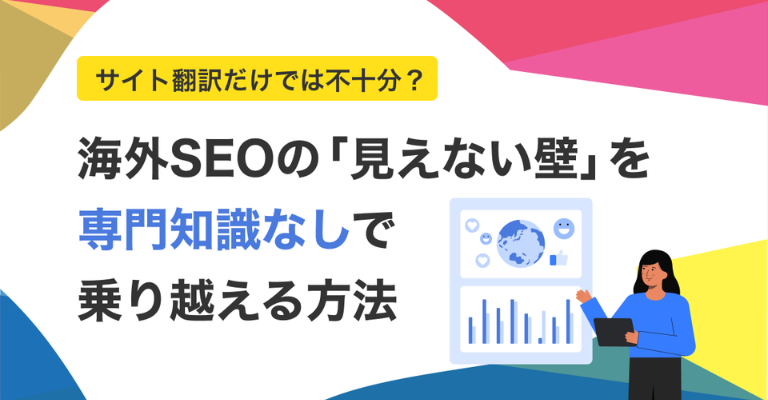 サイト翻訳だけでは不十分？

海外SEOの「見えない壁」を専門知識なしで乗り越える方法